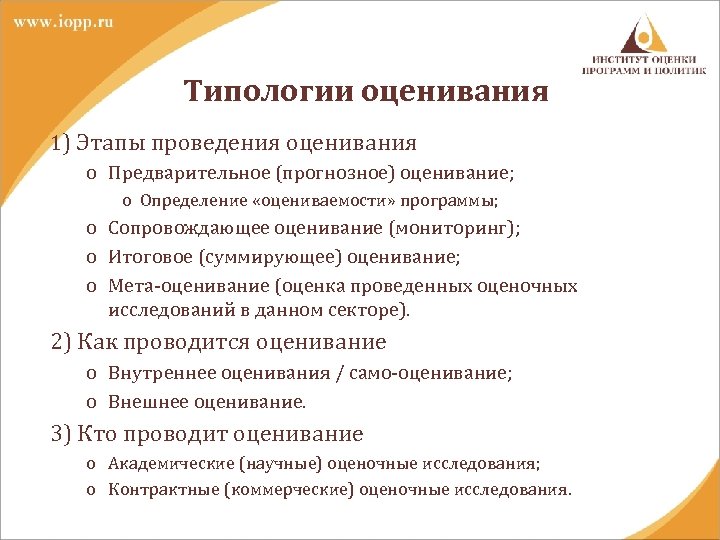 www.iopp.ru

ИНСТИТУТ ОЦЕНКИ ПРОГРАММ И ПОЛИТИК

Типологии оценивания

1) Этапы проведения оценивания
o Предварительное (прогнозное) оценивание;
o Определение «оцениваемости» программы;
o Сопровождающее оценивание (мониторинг);
o Итоговое (суммирующее) оценивание;
o Мета-оценивание (оценка проведенных оценочных исследований в данном секторе).
2) Как проводится оценивание
o Внутреннее оценивания / само-оценивание;
o Внешнее оценивание.
3) Кто проводит оценивание
o Академические (научные) оценочные исследования;
o Контрактные (коммерческие) оценочные исследования.